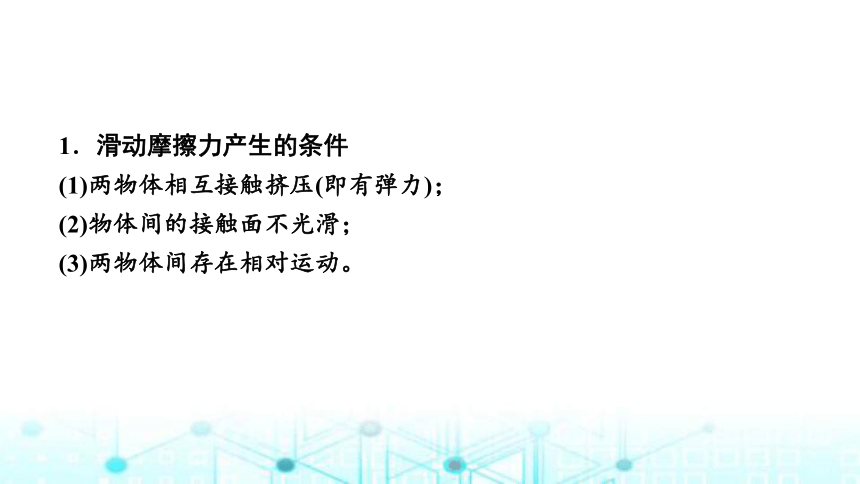 1．滑动摩擦力产生的条件

(1)两物体相互接触挤压(即有弹力)；

(2)物体间的接触面不光滑；

(3)两物体间存在相对运动。